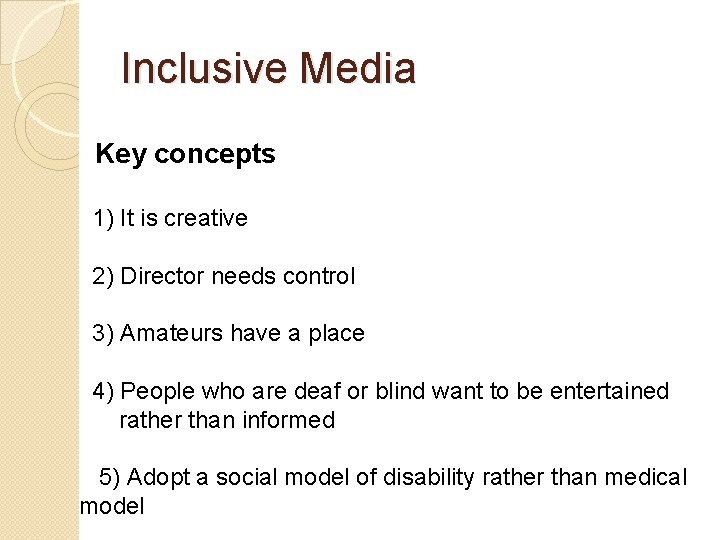 Inclusive Media

Key concepts

1) It is creative

2) Director needs control

3) Amateurs have a place

4) People who are deaf or blind want to be entertained rather than informed

5) Adopt a social model of disability rather than medical model